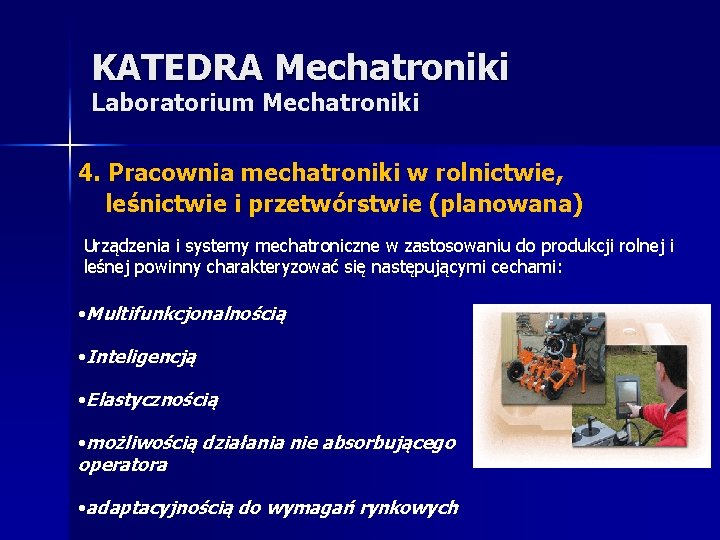 KATEDRA Mechatroniki
Laboratorium Mechatroniki

4. Pracownia mechatroniki w rolnictwie, leśnictwie i przetwórstwie (planowana)

Urządzenia i systemy mechatroniczne w zastosowaniu do produkcji rolnej i leśnej powinny charakteryzować się następującymi cechami:

•Multifunkcjonalnością

•Inteligencją

•Elastycznością

•możliwością działania nie absorbującego operatora

•adaptacyjnością do wymagań rynkowych